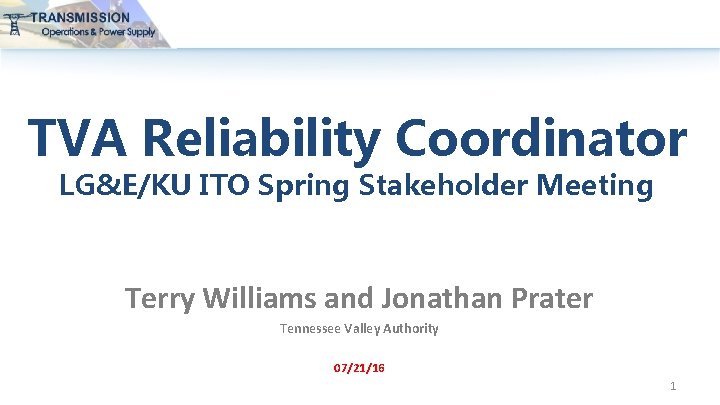 TRANSMISSION
Operations & Power Supply

TVA Reliability Coordinator
LG&E/KU ITO Spring Stakeholder Meeting

Terry Williams and Jonathan Prater
Tennessee Valley Authority

07/21/16

1